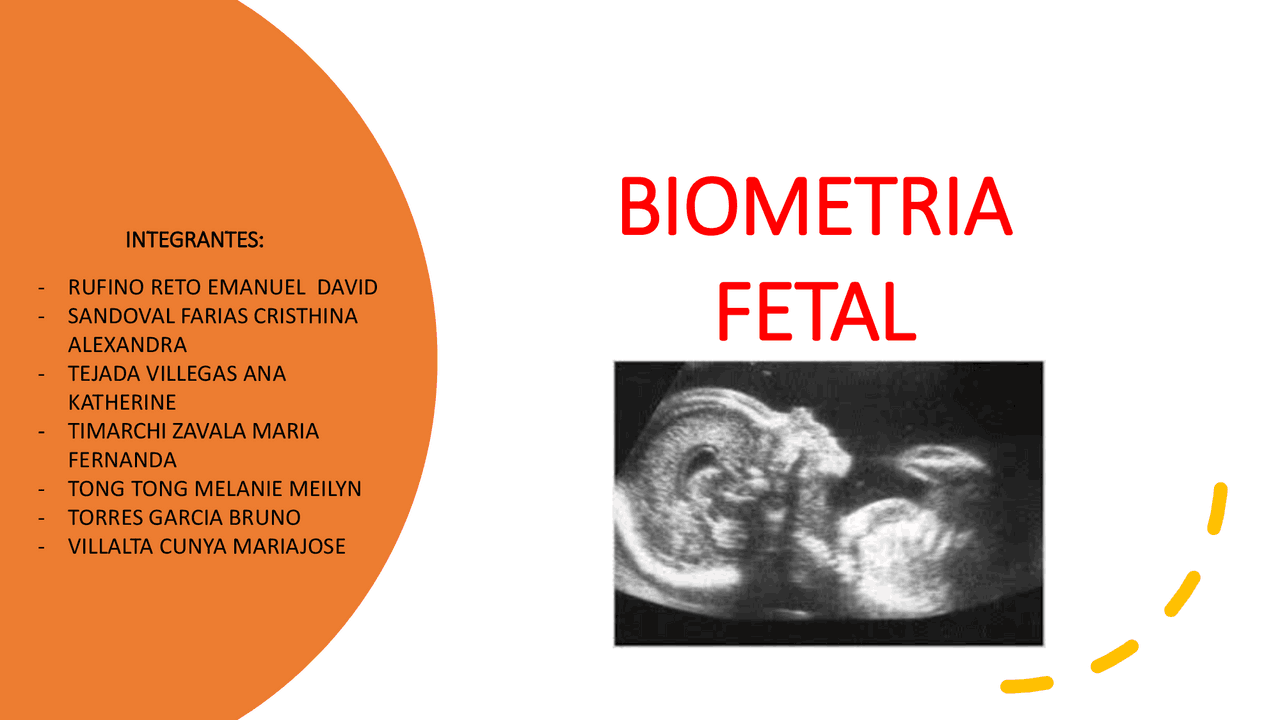 INTEGRANTES:

- RUFINO RETO EMANUEL DAVID
- SANDOVAL FARIAS CRISTHINA ALEXANDRA
- TEJADA VILLEGAS ANA KATHERINE
- TIMARCHI ZAVALA MARIA FERNANDA
- TONG TONG MELANIE MEILYN
- TORRES GARCIA BRUNO
- VILLALTA CUNYA MARIAJOSE

BIOMETRIA FETAL